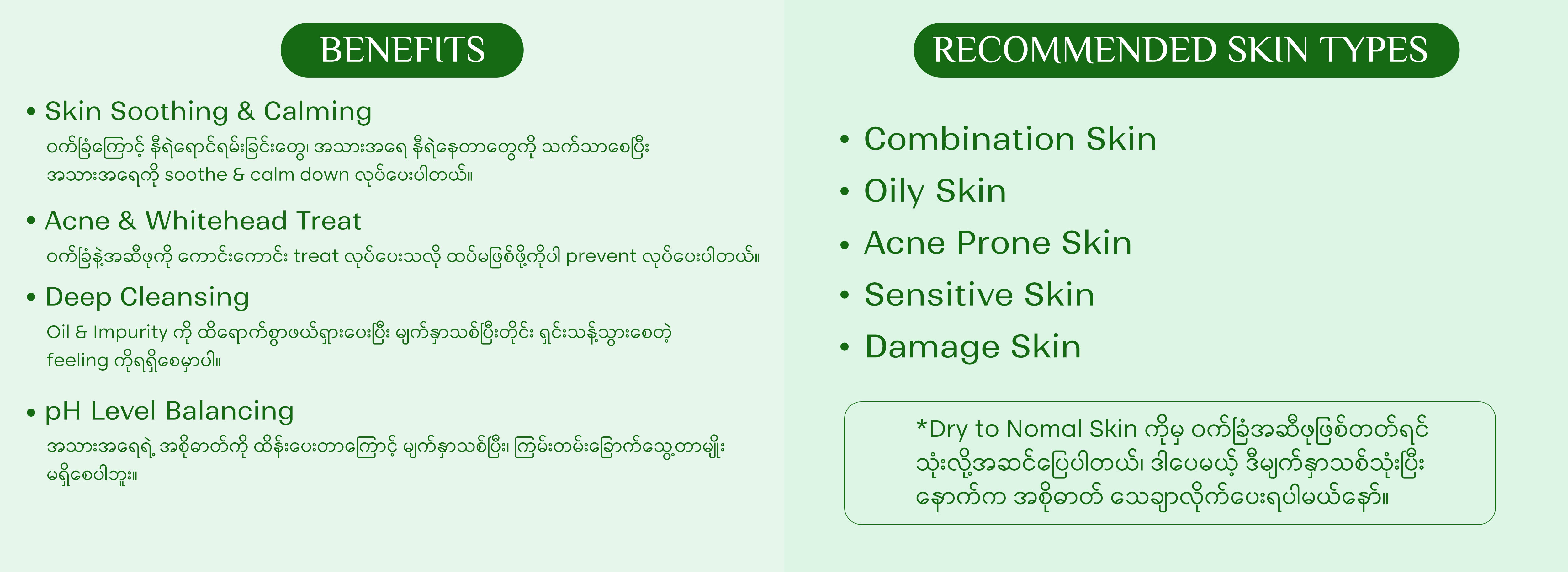 BENEFITS

• Skin Soothing & Calming
ဝက်ခြံကြောင့် နီရဲရောင်ရမ်းခြင်းတွေ၊ အသားအရေ နီရဲနေတာတွေကို သက်သာစေပြီး အသားအရေကို soothe & calm down လုပ်ပေးပါတယ်။

• Acne & Whitehead Treat
ဝက်ခြံနဲ့အဆီဖုကို ကောင်းကောင်း treat လုပ်ပေးသလို ထပ်မဖြစ်ဖို့ကိုပါ prevent လုပ်ပေးပါတယ်။

• Deep Cleansing
Oil & Impurity ကို ထိရောက်စွာဖယ်ရှားပေးပြီး မျက်နှာသစ်ပြီးတိုင်း ရှင်းသန့်သွားစေတဲ့ feeling ကိုရရှိစေမှာပါ။

• pH Level Balancing
အသားအရေရဲ့ အစိုဓာတ်ကို ထိန်းပေးတာကြောင့် မျက်နှာသစ်ပြီး၊ ကြမ်းတမ်းခြောက်သွေ့တာမျိုး မရှိစေပါဘူး။

RECOMMENDED SKIN TYPES

• Combination Skin
• Oily Skin
• Acne Prone Skin
• Sensitive Skin
• Damage Skin

*Dry to Nomal Skin ကိုမှ ဝက်ခြံအဆီဖုဖြစ်တတ်ရင် သုံးလို့အဆင်ပြေပါတယ်၊ ဒါပေမယ့် ဒီမျက်နှာသစ်သုံးပြီး နောက်က အစိုဓာတ် သေချာလိုက်ပေးရပါမယ်နော်။